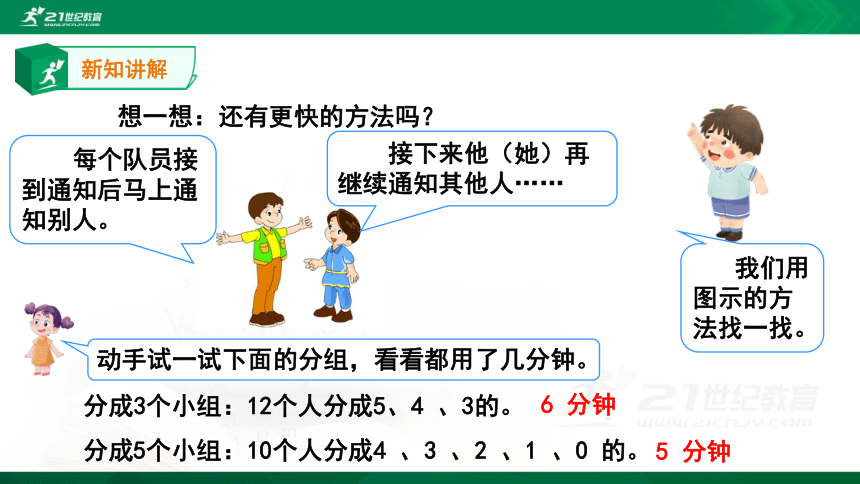 21世纪教育
WWW.21CNJY.COM

新知讲解

想一想：还有更快的方法吗？

每个队员接到通知后马上通知别人。

接下来他（她）再继续通知其他人……

我们用图示的方法找一找。

动手试一试下面的分组，看看都用了几分钟。

分成3个小组：12个人分成5、4 、3的。 6 分钟

分成5个小组：10个人分成4 、3 、2 、1 、0 的。5 分钟

21世纪教育
WWW.21CNJY.COM